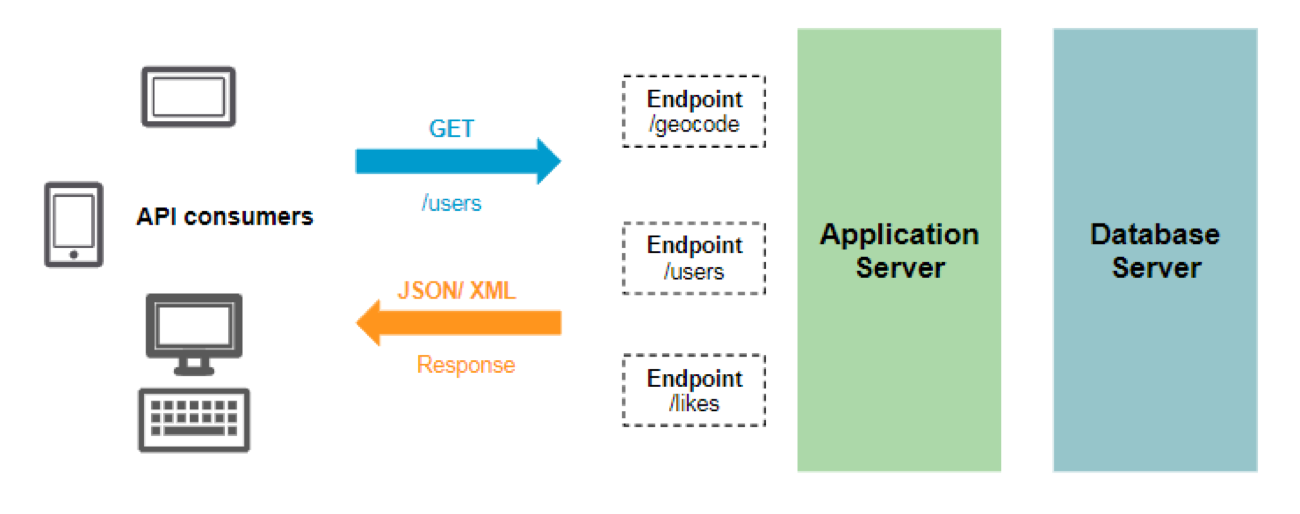 API consumers

GET

/users

JSON/ XML

Response

Endpoint
/geocode

Endpoint
/users

Endpoint
/likes

Application Server

Database Server